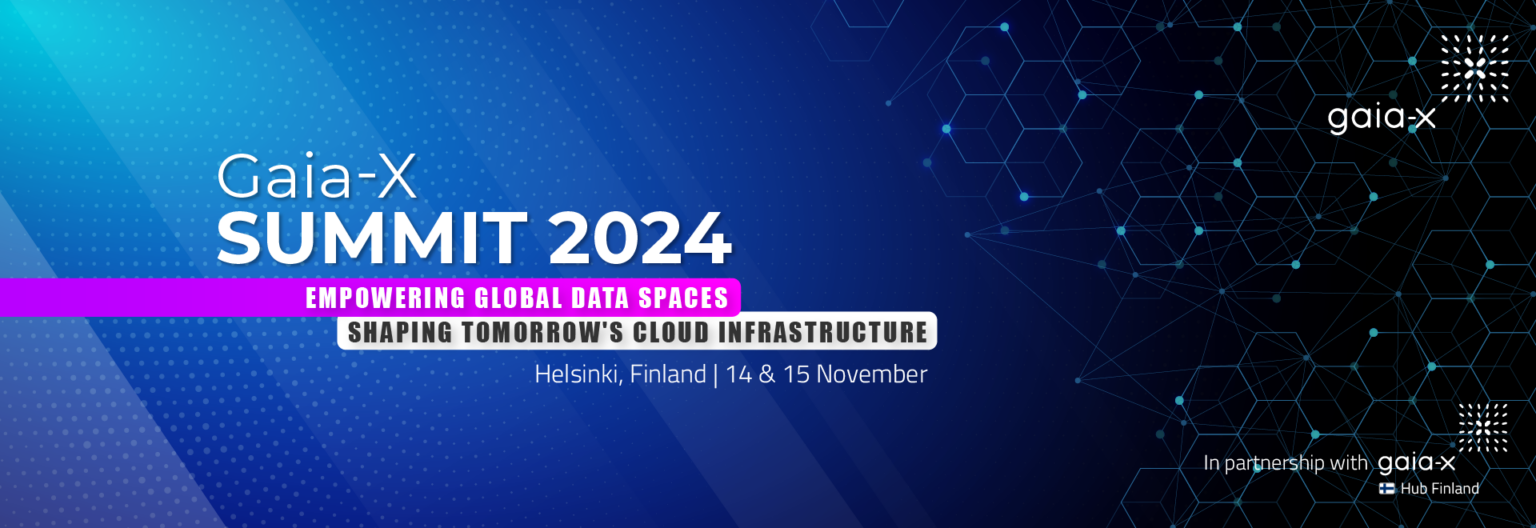 gaia-x

Gaia-X
SUMMIT 2024

EMPOWERING GLOBAL DATA SPACES
SHAPING TOMORROW'S CLOUD INFRASTRUCTURE

Helsinki, Finland | 14 & 15 November

In partnership with gaia-x
Hub Finland